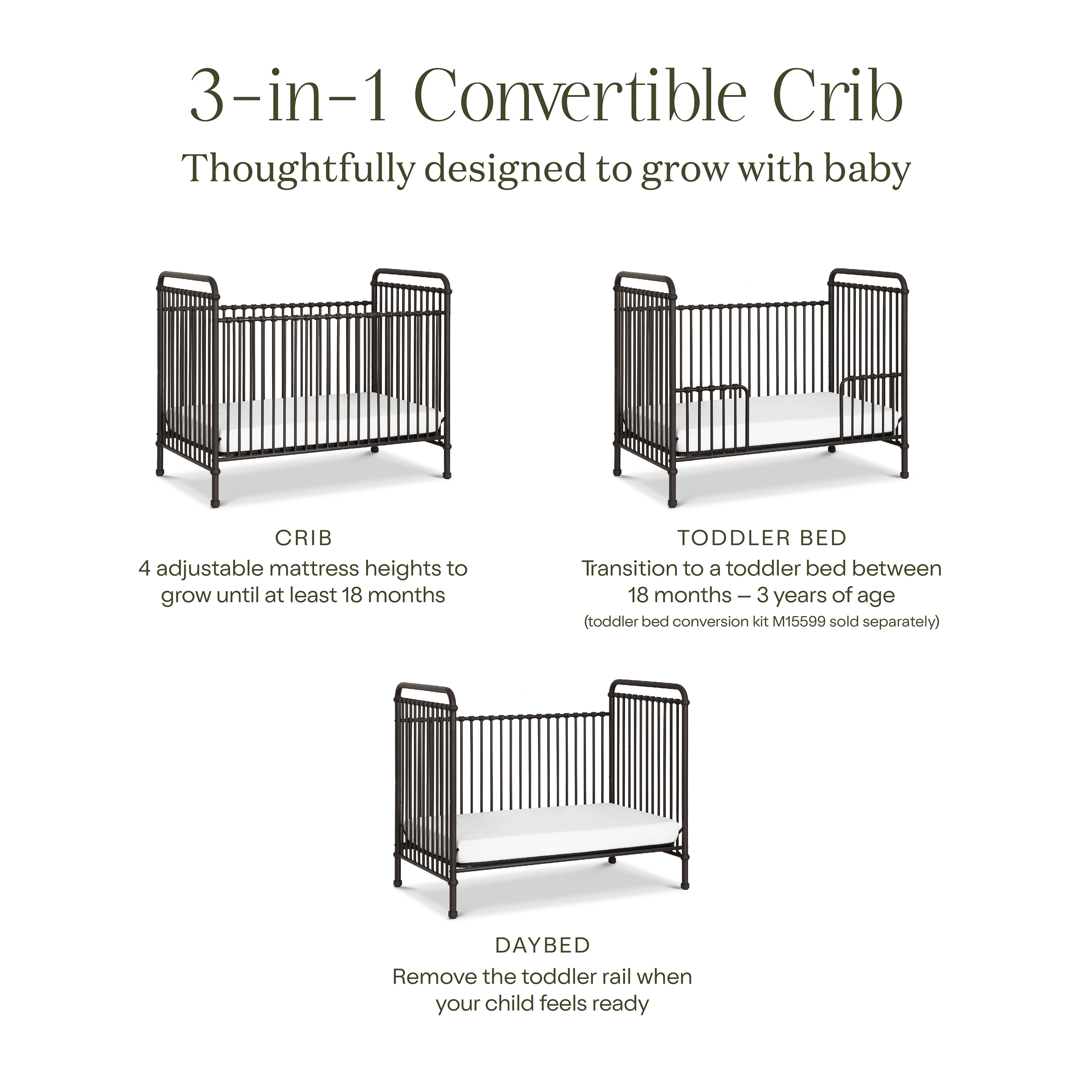 3-in-1 Convertible Crib
Thoughtfully designed to grow with baby

CRIB
4 adjustable mattress heights to grow until at least 18 months

TODDLER BED
Transition to a toddler bed between 18 months – 3 years of age
(toddler bed conversion kit M15599 sold separately)

DAYBED
Remove the toddler rail when your child feels ready